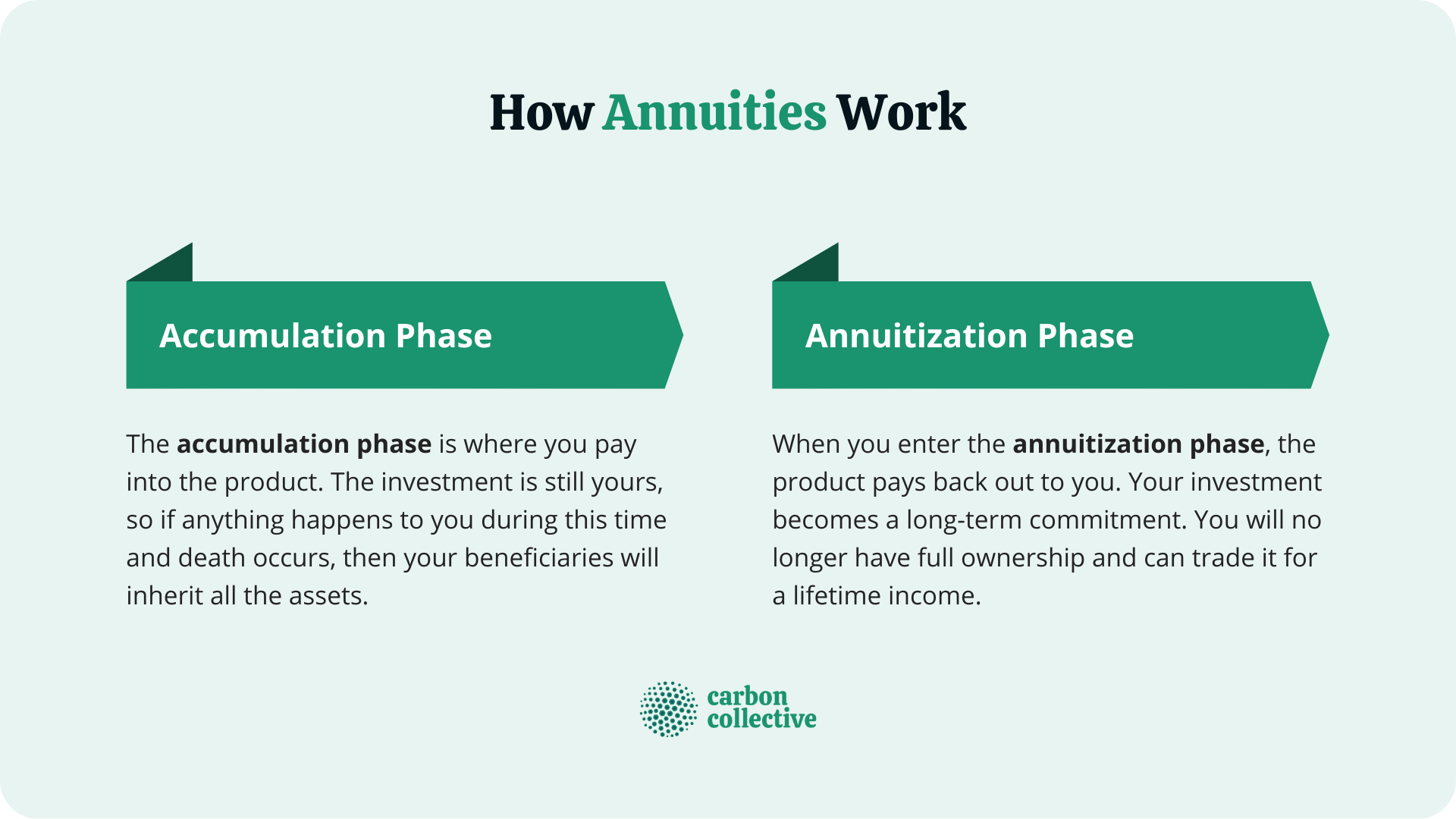 How Annuities Work

Accumulation Phase

The accumulation phase is where you pay into the product. The investment is still yours, so if anything happens to you during this time and death occurs, then your beneficiaries will inherit all the assets.

Annuitization Phase

When you enter the annuitization phase, the product pays back out to you. Your investment becomes a long-term commitment. You will no longer have full ownership and can trade it for a lifetime income.

carbon collective